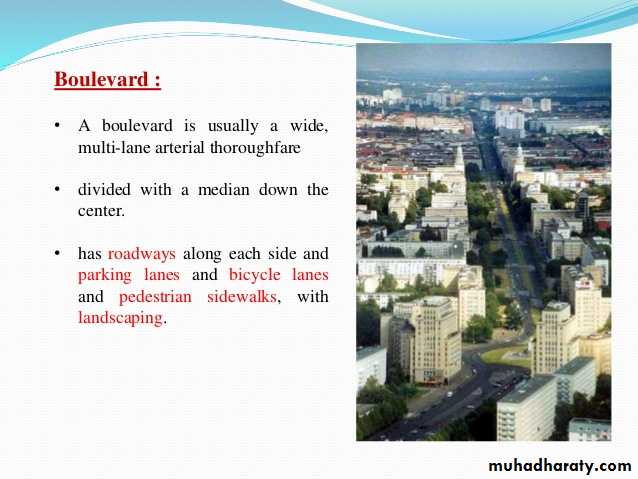 Boulevard :

• A boulevard is usually a wide, multi-lane arterial thoroughfare

• divided with a median down the center.

• has roadways along each side and parking lanes and bicycle lanes and pedestrian sidewalks, with landscaping.

muhadharaty.com